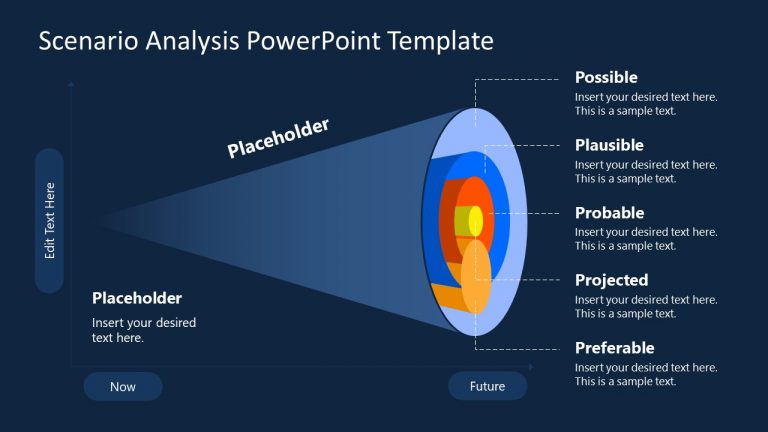 Scenario Analysis PowerPoint Template

Edit Text Here

Placeholder

Placeholder

Insert your desired text here.

Now

Future

Possible

Insert your desired text here. This is a sample text.

Plausible

Insert your desired text here. This is a sample text.

Probable

Insert your desired text here. This is a sample text.

Projected

Insert your desired text here. This is a sample text.

Preferable

Insert your desired text here. This is a sample text.